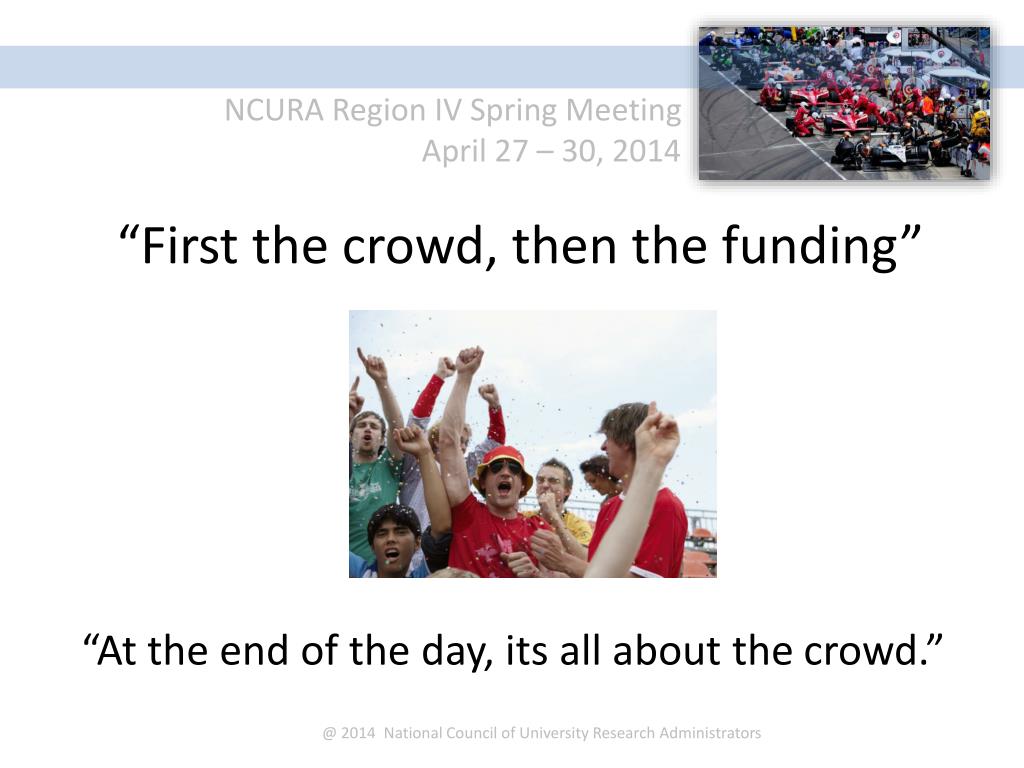 NCURA Region IV Spring Meeting
April 27 – 30, 2014

“First the crowd, then the funding”

“At the end of the day, its all about the crowd.”

@ 2014 National Council of University Research Administrators